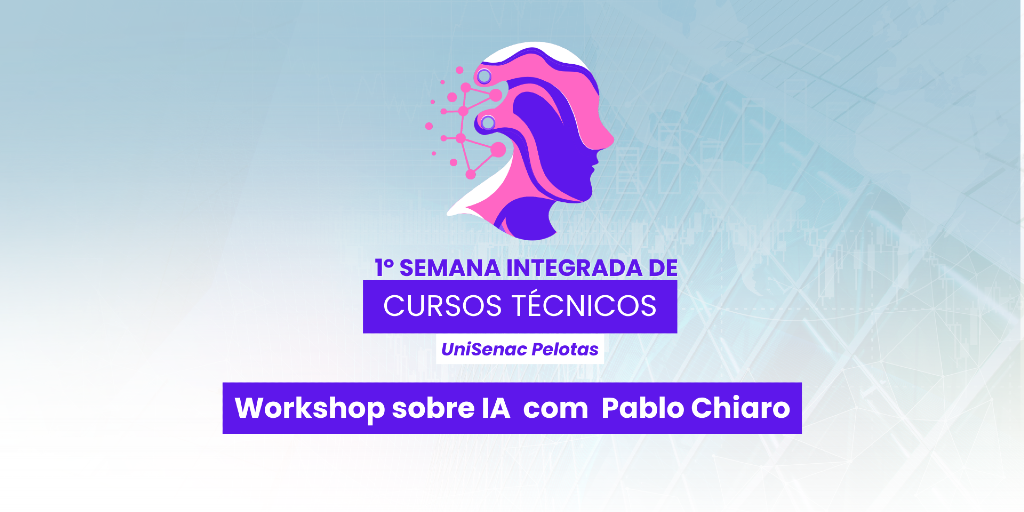 1º SEMANA INTEGRADA DE
CURSOS TÉCNICOS
UniSenac Pelotas

Workshop sobre IA com Pablo Chiaro